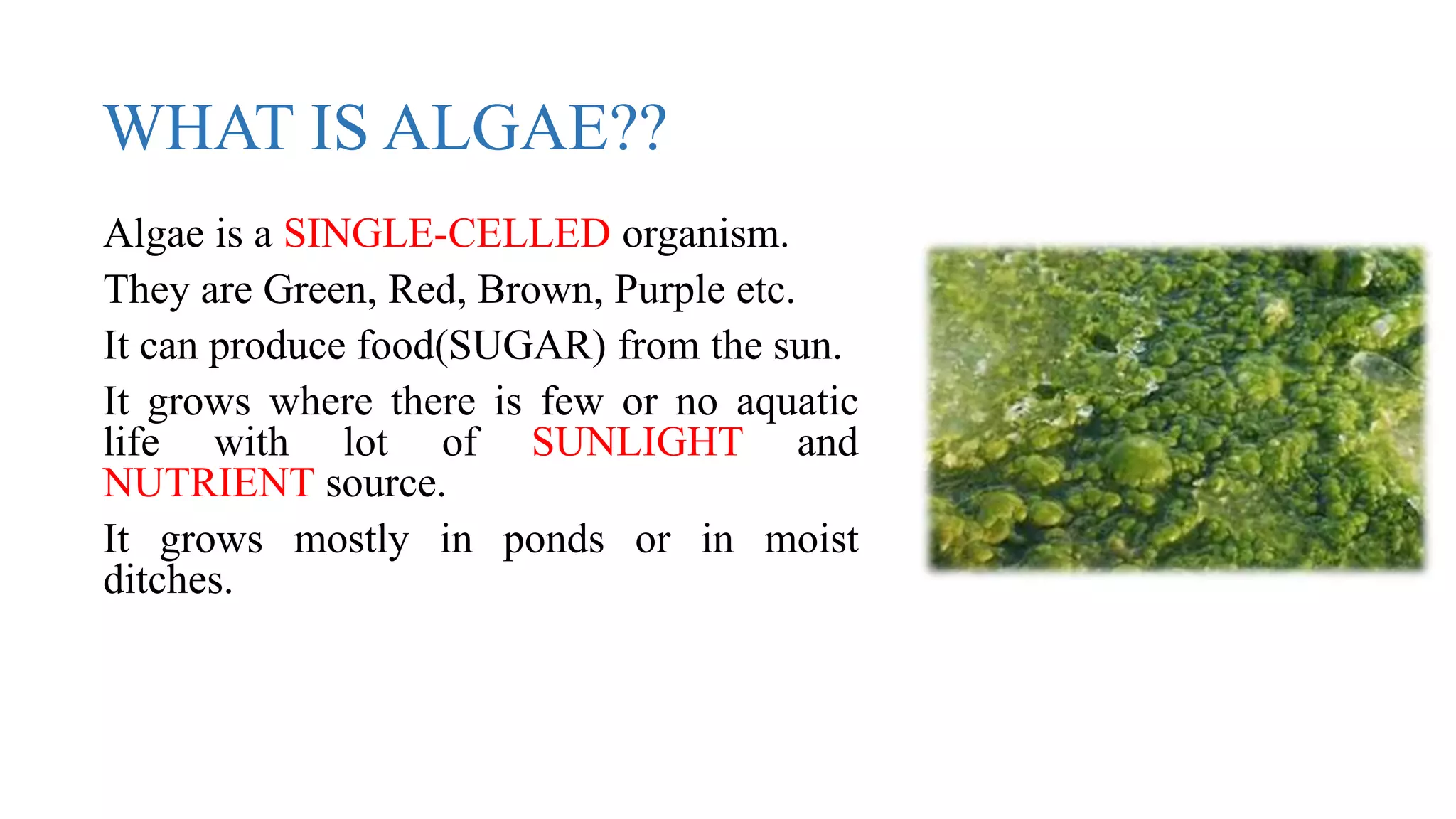 WHAT IS ALGAE??

Algae is a SINGLE-CELLED organism.

They are Green, Red, Brown, Purple etc.

It can produce food(SUGAR) from the sun.

It grows where there is few or no aquatic life with lot of SUNLIGHT and NUTRIENT source.

It grows mostly in ponds or in moist ditches.